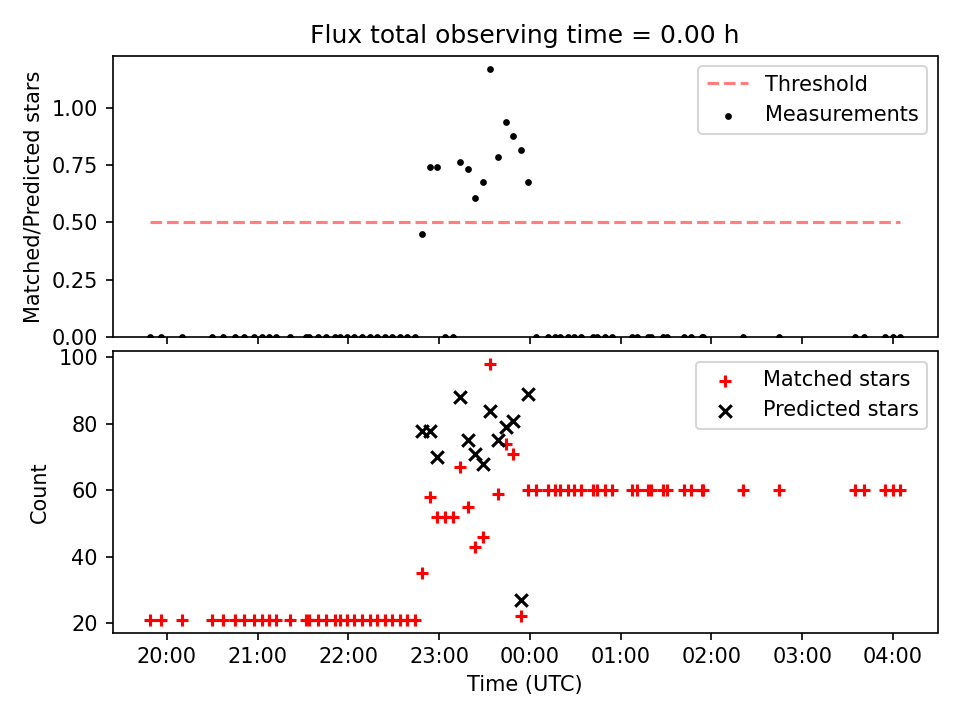 Flux total observing time = 0.00 h

Matched/Predicted stars

1.00
0.75
0.50
0.25
0.00

Threshold
Measurements

Count

100
80
60
40
20

Matched stars
Predicted stars

20:00 21:00 22:00 23:00 00:00 01:00 02:00 03:00 04:00

Time (UTC)